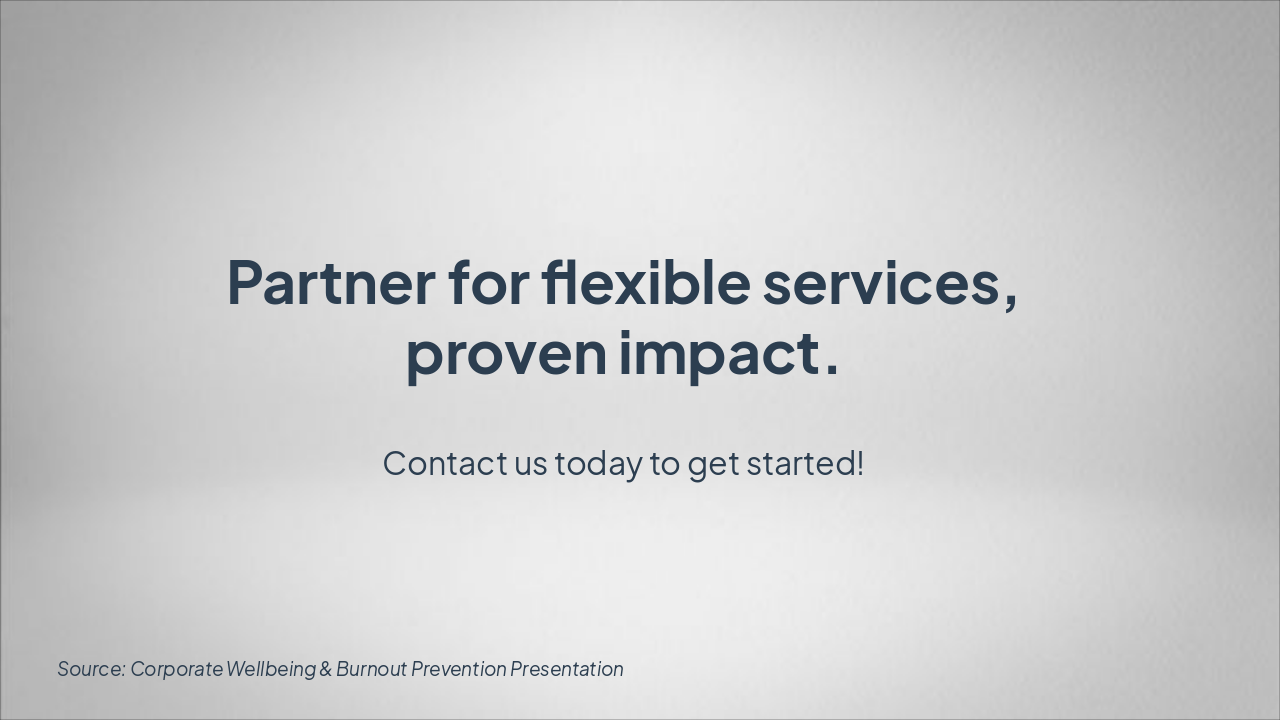 Partner for flexible services, proven impact.

Contact us today to get started!

Source: Corporate Wellbeing & Burnout Prevention Presentation